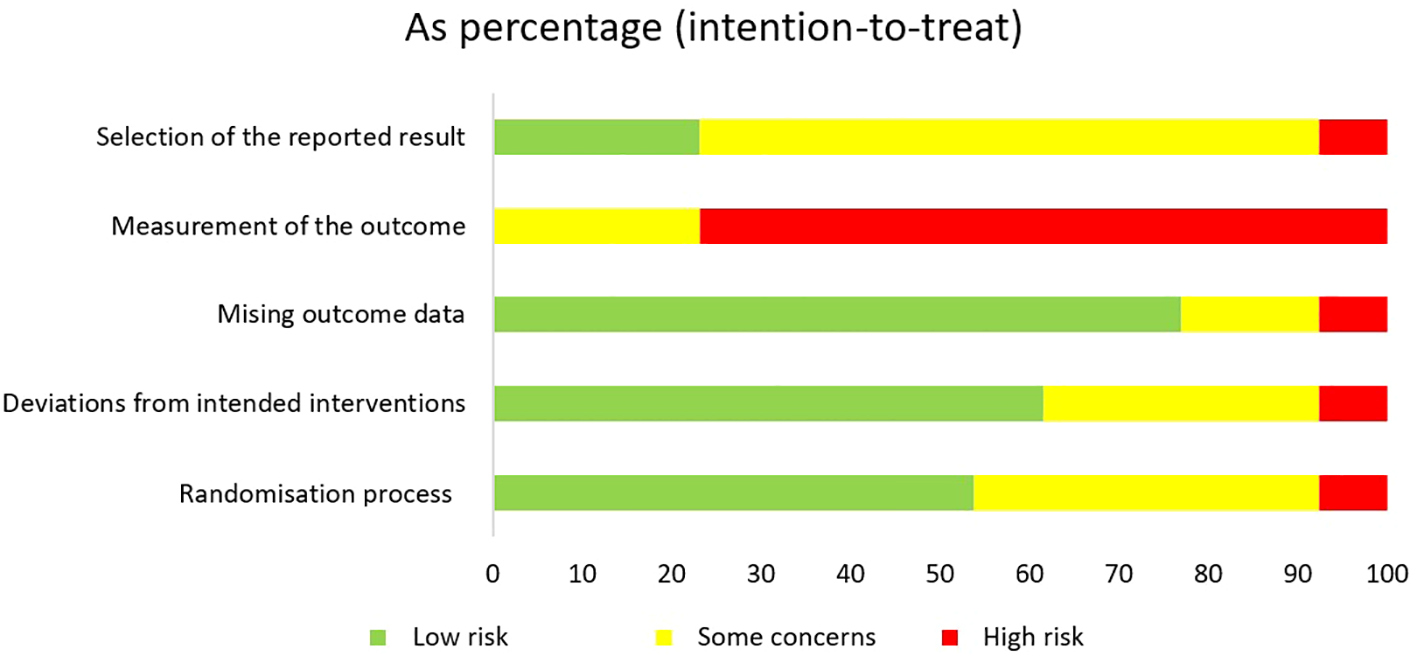 As percentage (intention-to-treat)

Selection of the reported result

Measurement of the outcome

Mising outcome data

Deviations from intended interventions

Randomisation process

0 10 20 30 40 50 60 70 80 90 100

Low risk Some concerns High risk